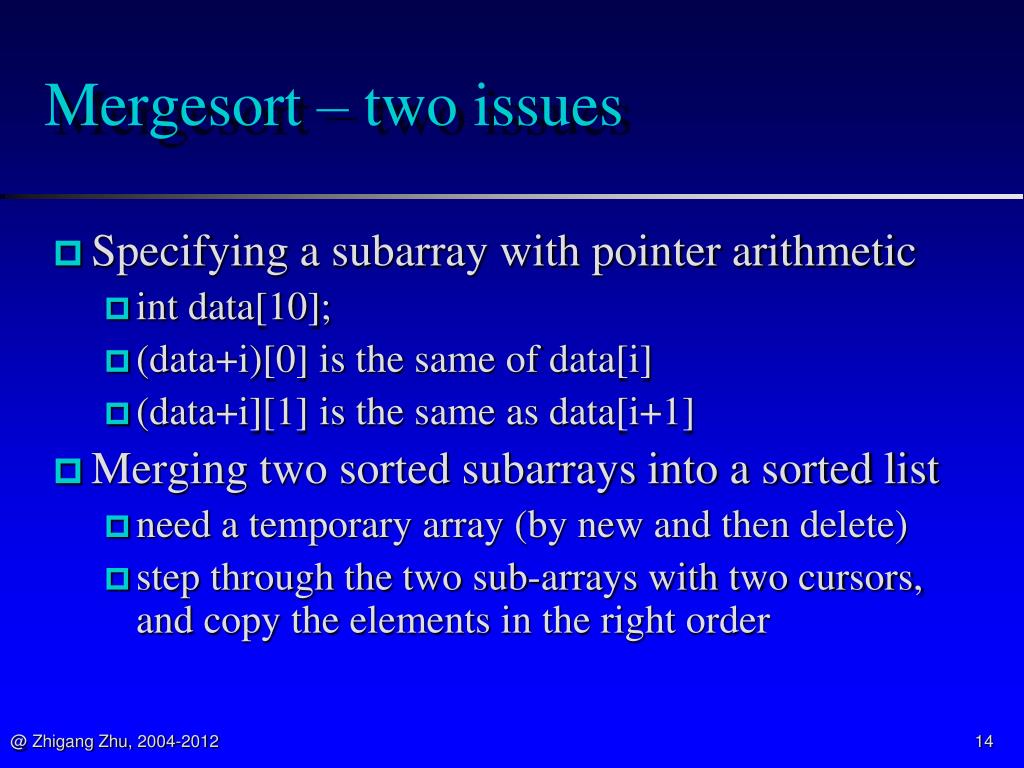 Mergesort – two issues

Specifying a subarray with pointer arithmetic

int data[10];

(data+i)[0] is the same of data[i]

(data+i][1] is the same as data[i+1]

Merging two sorted subarrays into a sorted list

need a temporary array (by new and then delete)

step through the two sub-arrays with two cursors, and copy the elements in the right order

@ Zhigang Zhu, 2004-2012

14